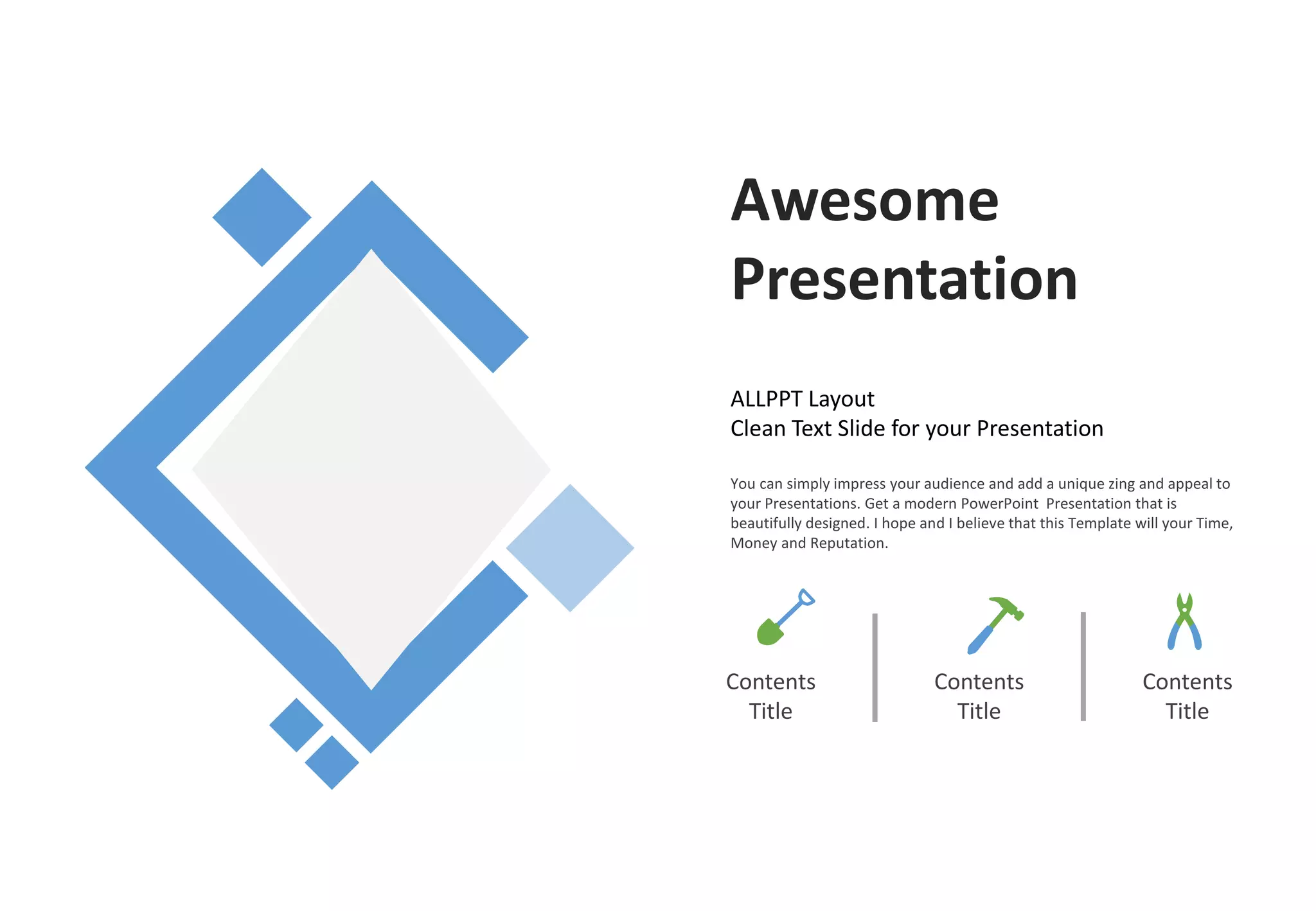 Awesome Presentation

ALLPPT Layout
Clean Text Slide for your Presentation

You can simply impress your audience and add a unique zing and appeal to your Presentations. Get a modern PowerPoint Presentation that is beautifully designed. I hope and I believe that this Template will your Time, Money and Reputation.

Contents Title

Contents Title

Contents Title